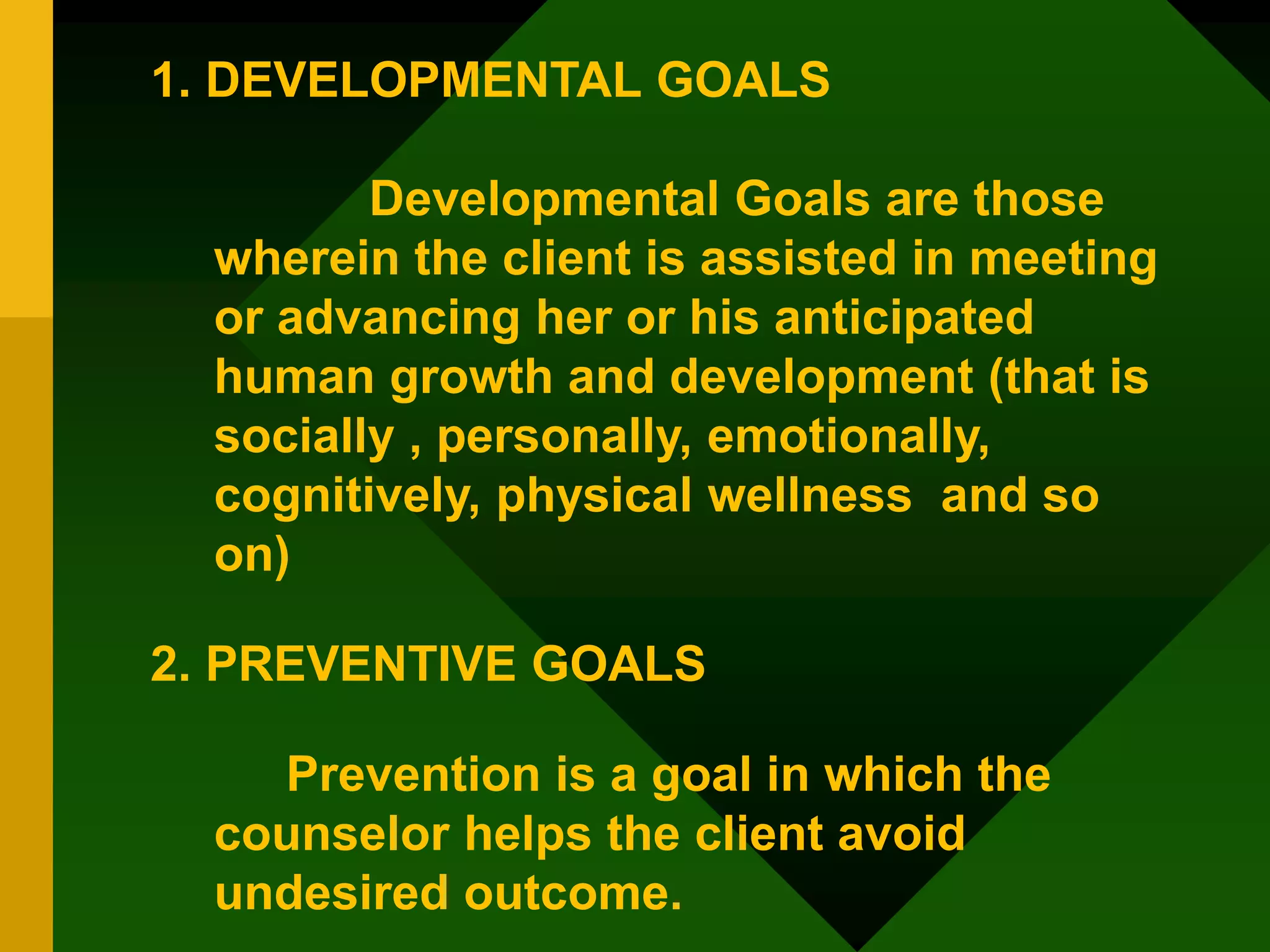 1. DEVELOPMENTAL GOALS

Developmental Goals are those wherein the client is assisted in meeting or advancing her or his anticipated human growth and development (that is socially , personally, emotionally, cognitively, physical wellness and so on)

2. PREVENTIVE GOALS

Prevention is a goal in which the counselor helps the client avoid undesired outcome.